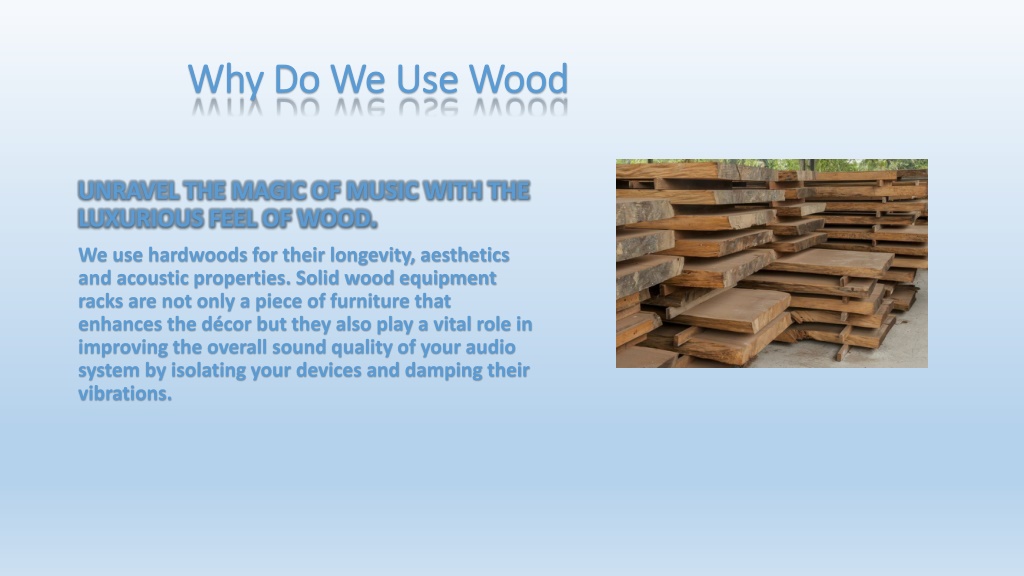 Why Do We Use Wood

UNRAVEL THE MAGIC OF MUSIC WITH THE LUXURIOUS FEEL OF WOOD.

We use hardwoods for their longevity, aesthetics and acoustic properties. Solid wood equipment racks are not only a piece of furniture that enhances the décor but they also play a vital role in improving the overall sound quality of your audio system by isolating your devices and damping their vibrations.